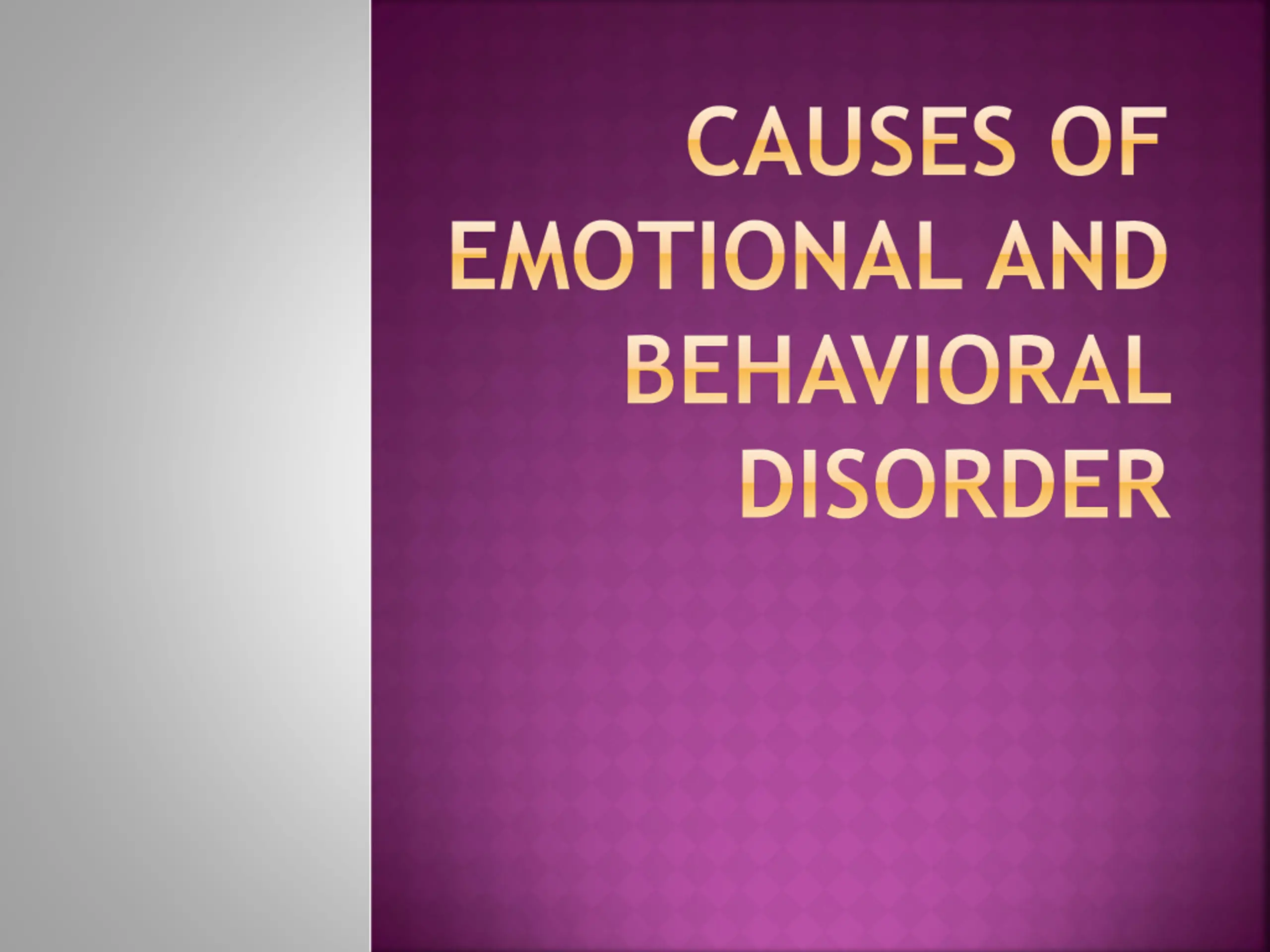 CAUSES OF EMOTIONAL AND BEHAVIORAL DISORDER